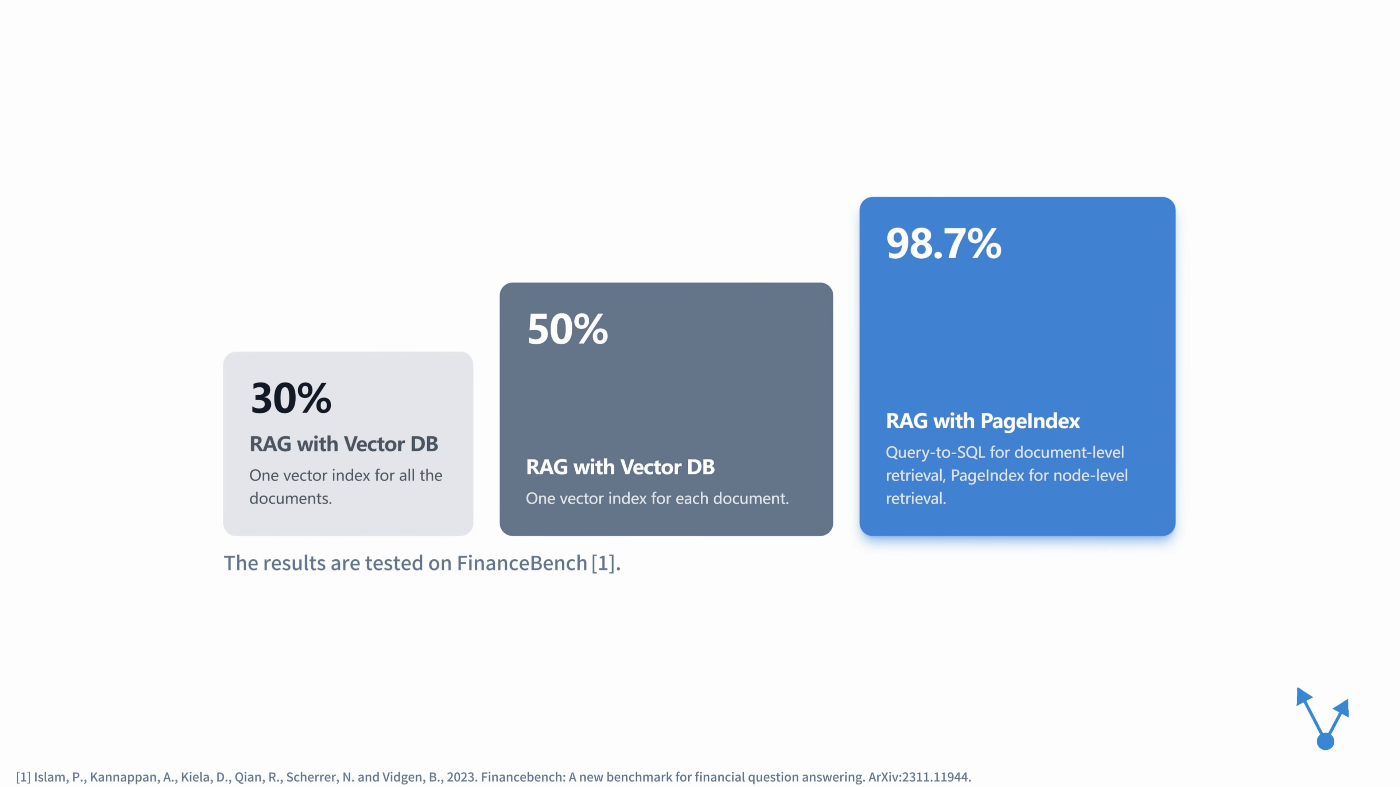 30%
RAG with Vector DB
One vector index for all the documents.

50%
RAG with Vector DB
One vector index for each document.

98.7%
RAG with PageIndex
Query-to-SQL for document-level retrieval, PageIndex for node-level retrieval.

The results are tested on FinanceBench [1].

[1] Islam, P., Kannappan, A., Kiela, D., Qian, R., Scherrer, N. and Vidgen, B., 2023. Financebench: A new benchmark for financial question answering. ArXiv:2311.11944.